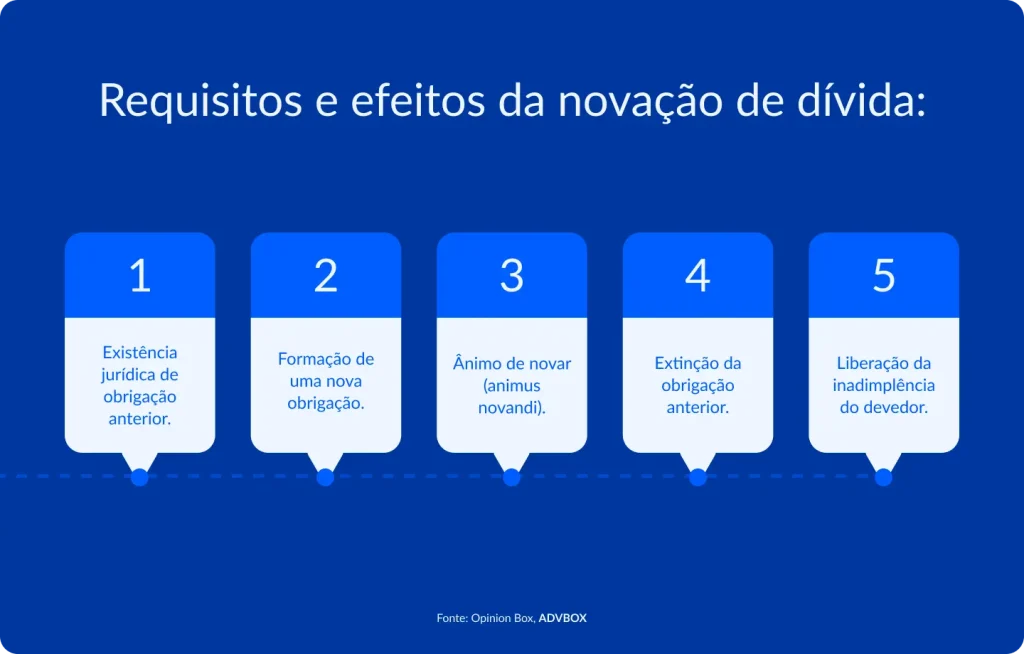 Requisitos e efeitos da novação de dívida:

1
Existência jurídica de obrigação anterior.

2
Formação de uma nova obrigação.

3
Ânimo de novar (animus novandi).

4
Extinção da obrigação anterior.

5
Liberação da inadimplência do devedor.

Fonte: Opinion Box, ADVBOX